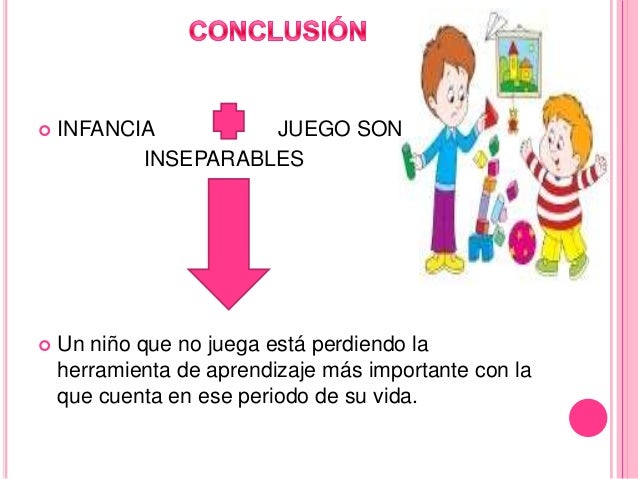 CONCLUSIÓN

INFANCIA JUEGO SON INSEPARABLES

Un niño que no juega está perdiendo la herramienta de aprendizaje más importante con la que cuenta en ese periodo de su vida.